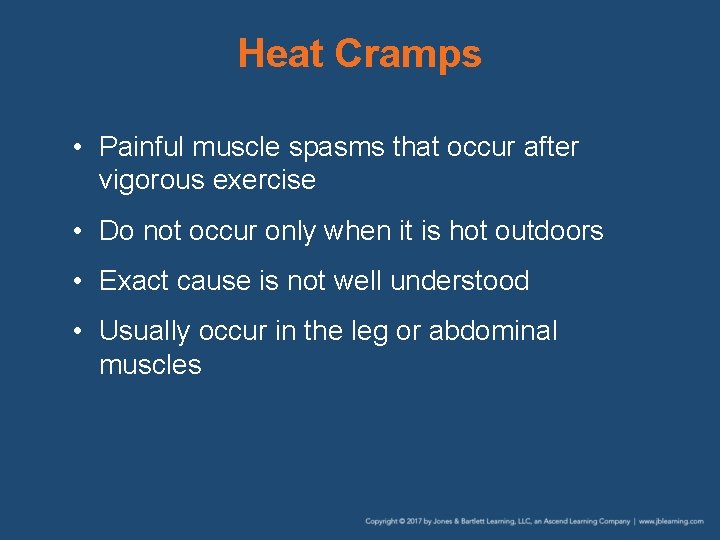 Heat Cramps

• Painful muscle spasms that occur after vigorous exercise

• Do not occur only when it is hot outdoors

• Exact cause is not well understood

• Usually occur in the leg or abdominal muscles

Copyright © 2017 by Jones & Bartlett Learning, LLC, an Ascend Learning Company | www.jblearning.com